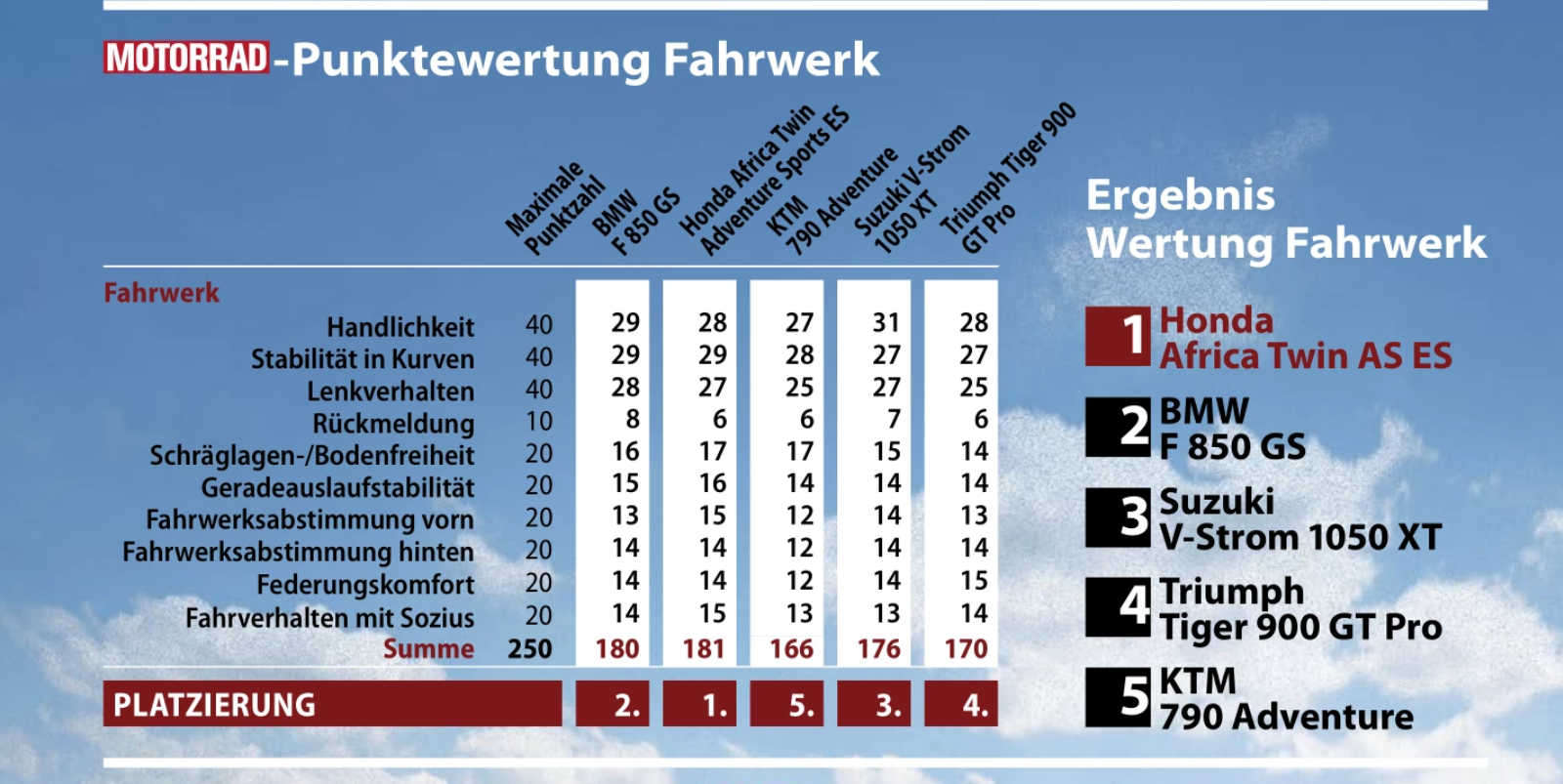 MOTORRAD-Punktewertung Fahrwerk

| | Maximale Punktzahl | BMW F 850 GS | Honda Africa Twin Adventure Sports ES | KTM 790 Adventure | Suzuki V-Strom 1050 XT | Triumph Tiger 900 GT Pro |
|---|---|---|---|---|---|---|
| Fahrwerk | | | | | | |
| Handlichkeit | 40 | 29 | 28 | 27 | 31 | 28 |
| Stabilität in Kurven | 40 | 29 | 29 | 28 | 27 | 27 |
| Lenkverhalten | 40 | 28 | 27 | 25 | 27 | 25 |
| Rückmeldung | 10 | 8 | 6 | 6 | 7 | 6 |
| Schräglagen-/Bodenfreiheit | 20 | 16 | 17 | 17 | 15 | 14 |
| Geradeauslaufstabilität | 20 | 15 | 16 | 14 | 14 | 14 |
| Fahrwerksabstimmung vorn | 20 | 13 | 15 | 12 | 14 | 13 |
| Fahrwerksabstimmung hinten | 20 | 14 | 14 | 12 | 14 | 14 |
| Federungskomfort | 20 | 14 | 14 | 12 | 14 | 15 |
| Fahrverhalten mit Sozius | 20 | 14 | 15 | 13 | 13 | 14 |
| Summe | 250 | 180 | 181 | 166 | 176 | 170 |
| PLATZIERUNG | | 2. | 1. | 5. | 3. | 4. |

Ergebnis Wertung Fahrwerk

1 Honda Africa Twin AS ES
2 BMW F 850 GS
3 Suzuki V-Strom 1050 XT
4 Triumph Tiger 900 GT Pro
5 KTM 790 Adventure